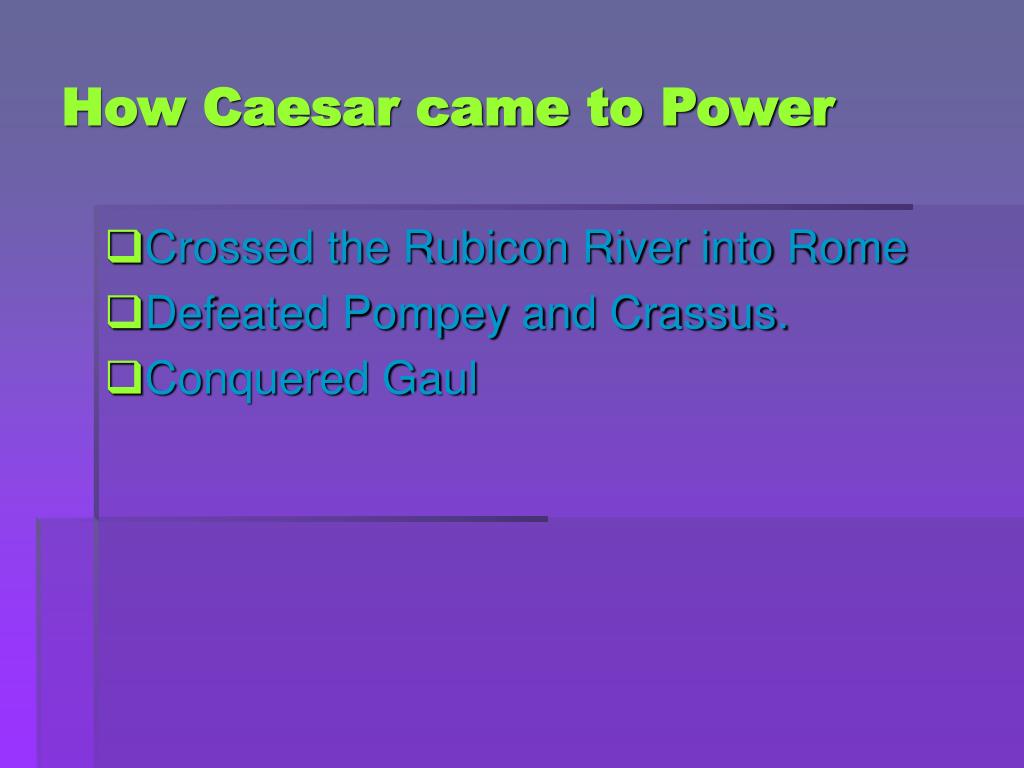 How Caesar came to Power

❑Crossed the Rubicon River into Rome
❑Defeated Pompey and Crassus.
❑Conquered Gaul